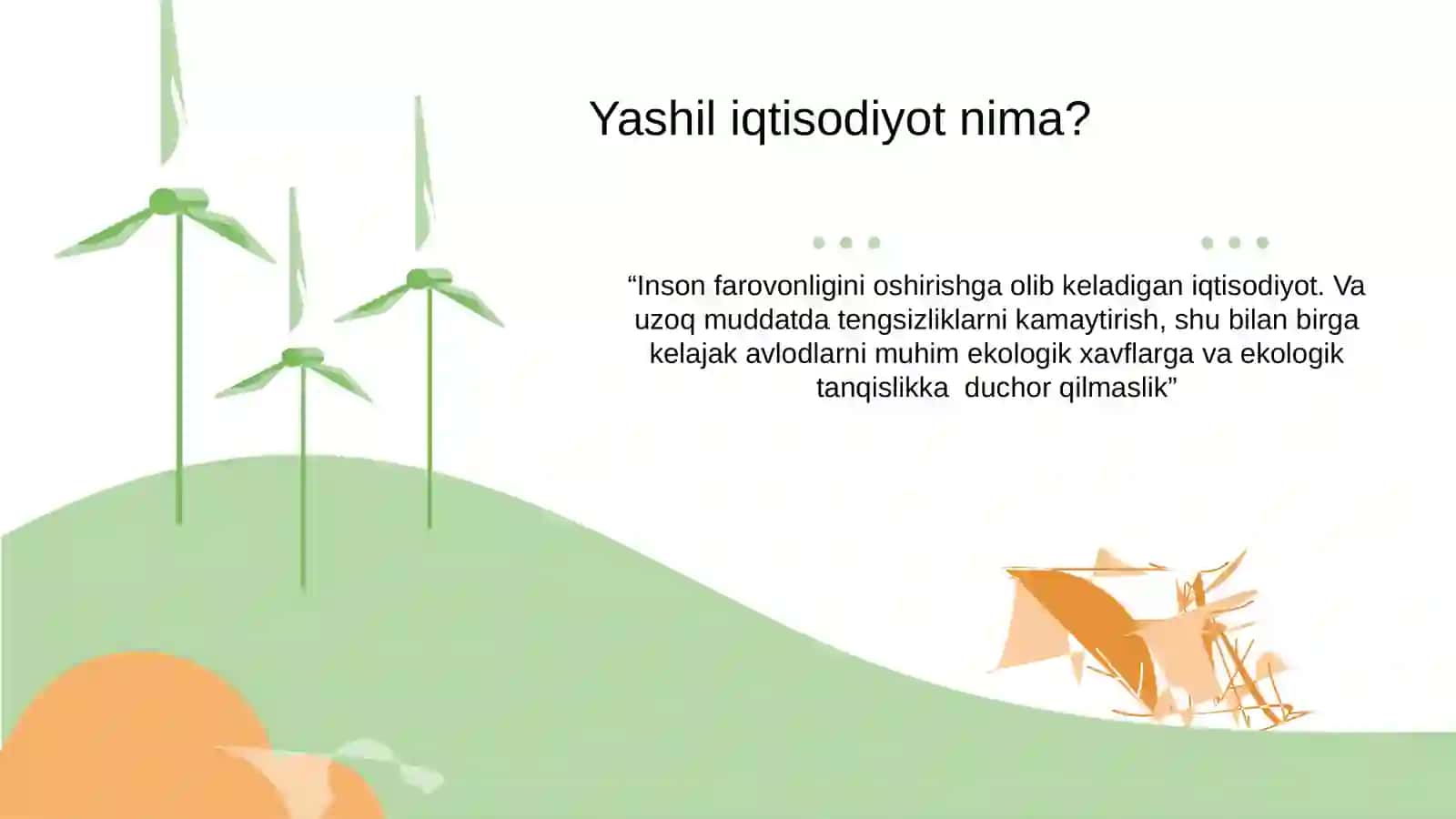 Yashil iqtisodiyot nima?

"Inson farovonligini oshirishga olib keladigan iqtisodiyot. Va uzoq muddatda tengsizliklarni kamaytirish, shu bilan birga kelajak avlodlarni muhim ekologik xavflarga va ekologik tanqislikka duchor qilmaslik"